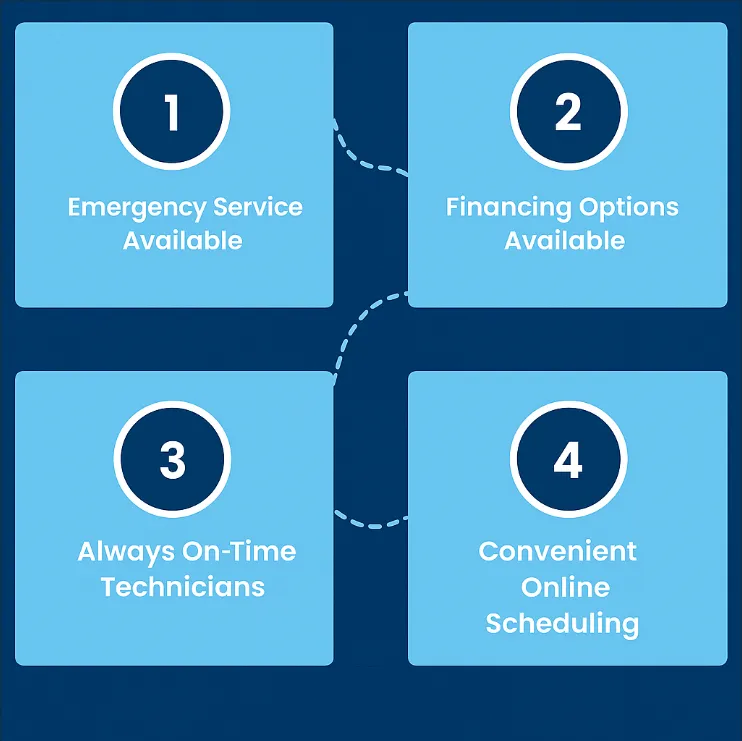 1

Emergency Service Available

2

Financing Options Available

3

Always On-Time Technicians

4

Convenient Online Scheduling